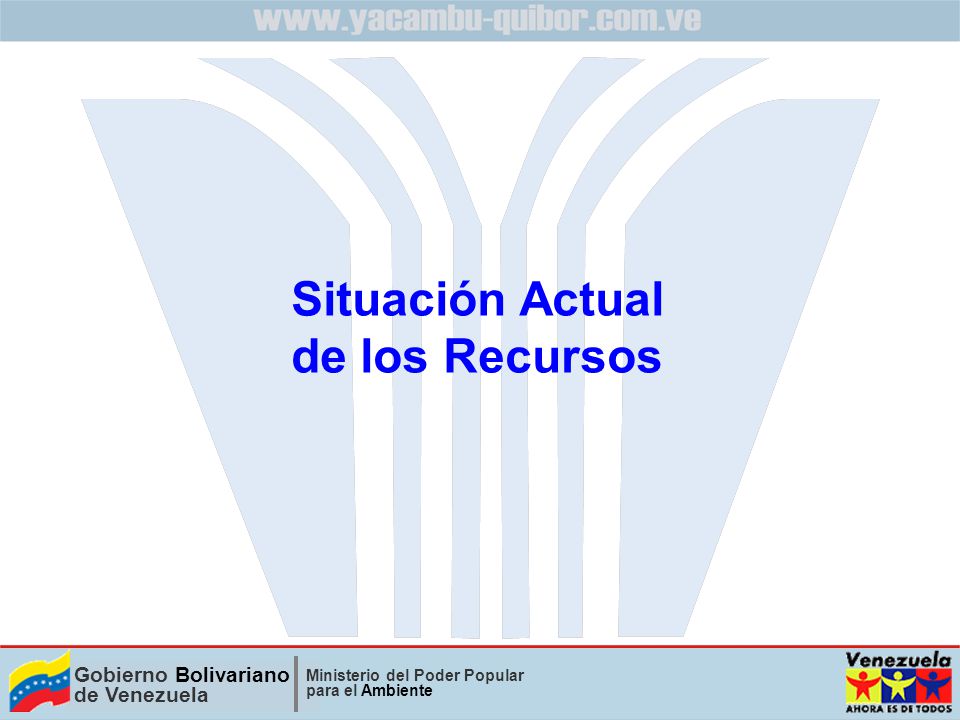 www.yacambu-quibor.com.ve

Situación Actual de los Recursos

Gobierno Bolivariano de Venezuela

Ministerio del Poder Popular para el Ambiente

Venezuela
AHORA ES DE TODOS